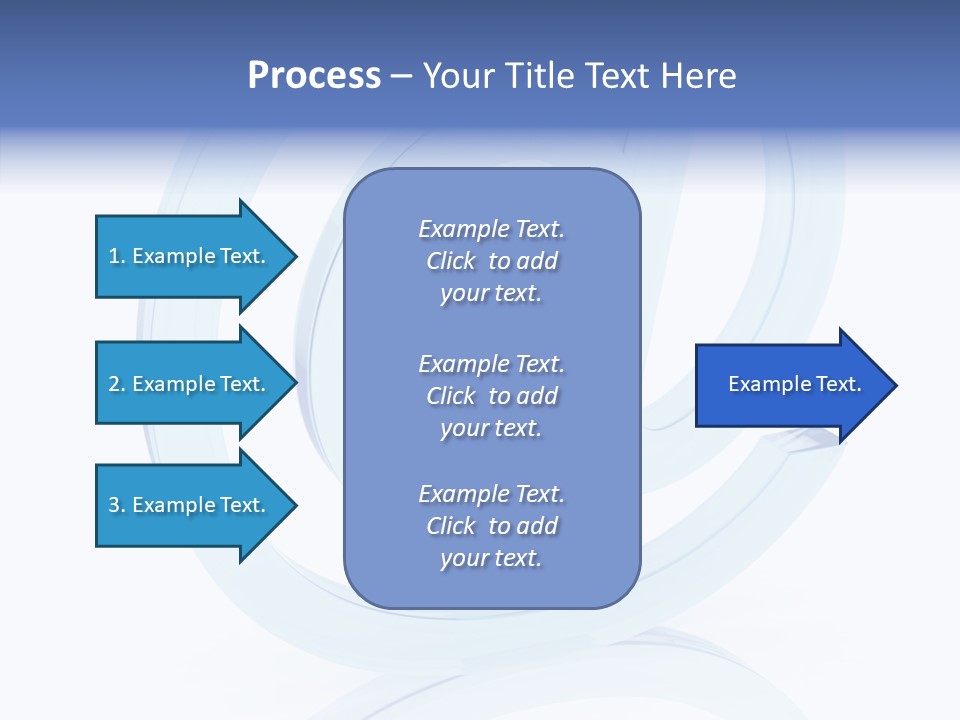 Process – Your Title Text Here

1. Example Text.

2. Example Text.

3. Example Text.

Example Text. Click to add your text.

Example Text. Click to add your text.

Example Text. Click to add your text.

Example Text.